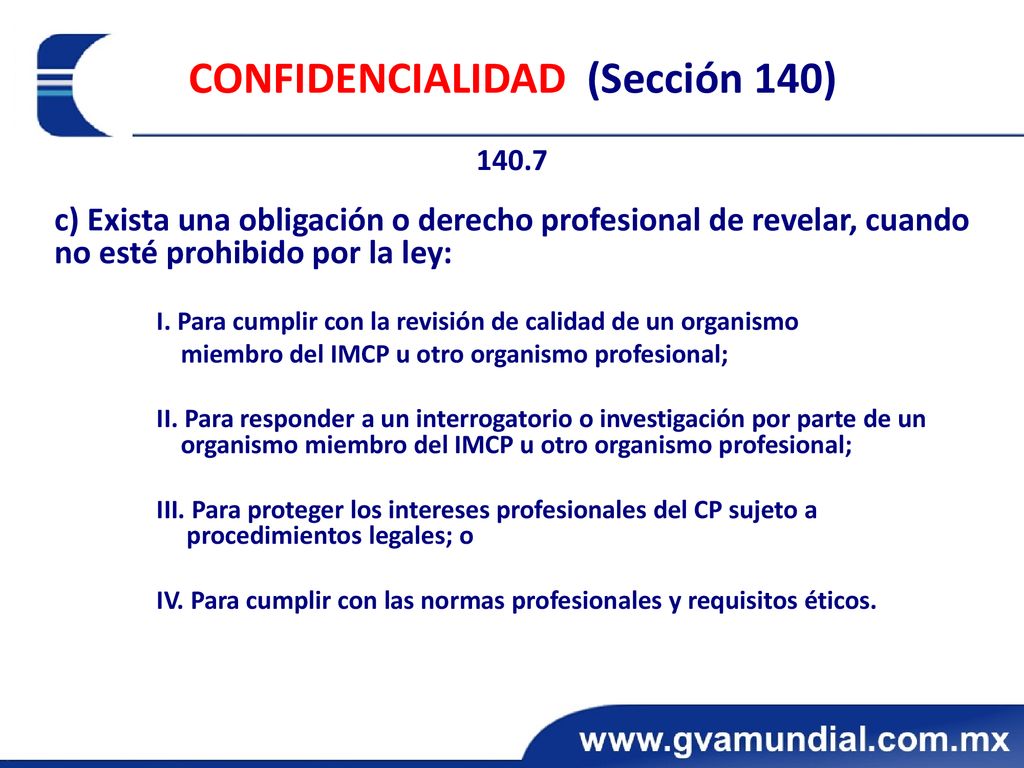 CONFIDENCIALIDAD (Sección 140)

140.7

c) Exista una obligación o derecho profesional de revelar, cuando no esté prohibido por la ley:

I. Para cumplir con la revisión de calidad de un organismo miembro del IMCP u otro organismo profesional;

II. Para responder a un interrogatorio o investigación por parte de un organismo miembro del IMCP u otro organismo profesional;

III. Para proteger los intereses profesionales del CP sujeto a procedimientos legales; o

IV. Para cumplir con las normas profesionales y requisitos éticos.

www.gvamundial.com.mx